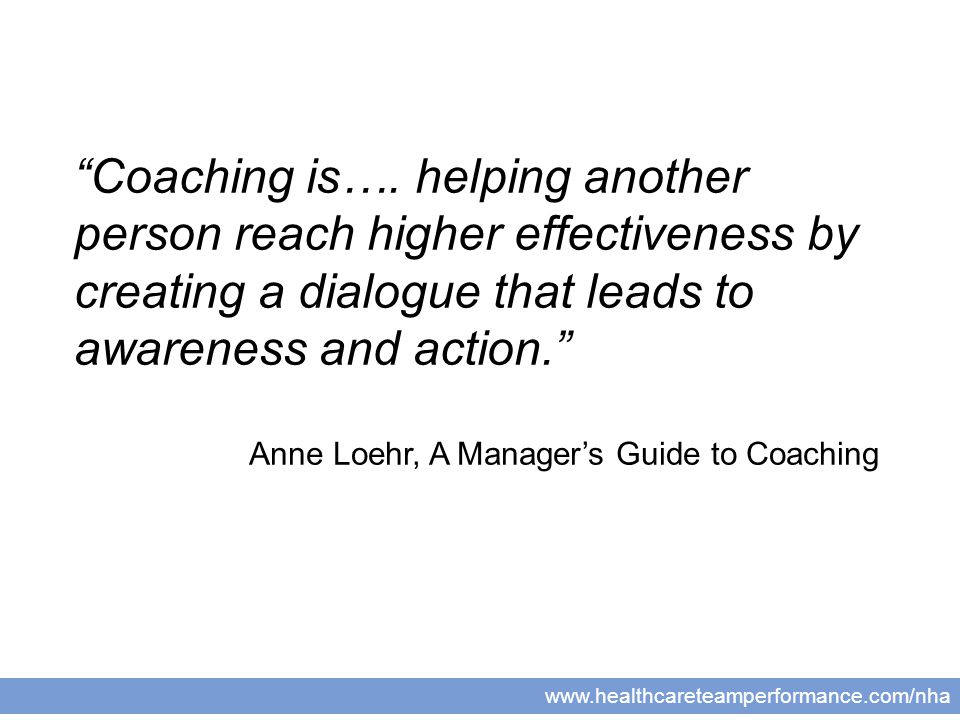 “Coaching is…. helping another person reach higher effectiveness by creating a dialogue that leads to awareness and action.”

Anne Loehr, A Manager’s Guide to Coaching

www.healthcareteamperformance.com/nha